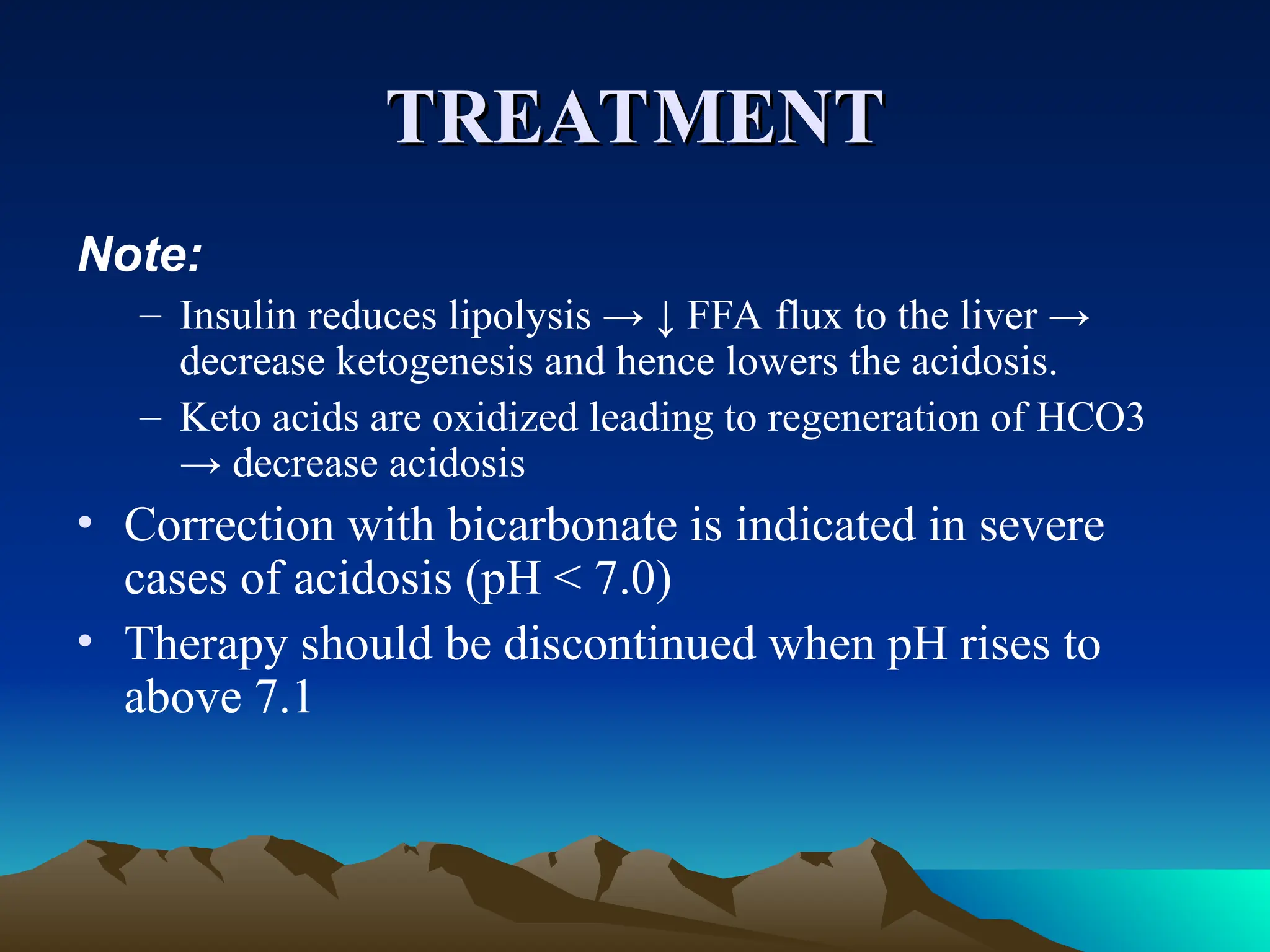 TREATMENT

Note:

– Insulin reduces lipolysis → ↓ FFA flux to the liver → decrease ketogenesis and hence lowers the acidosis.

– Keto acids are oxidized leading to regeneration of HCO3 → decrease acidosis

• Correction with bicarbonate is indicated in severe cases of acidosis (pH < 7.0)

• Therapy should be discontinued when pH rises to above 7.1